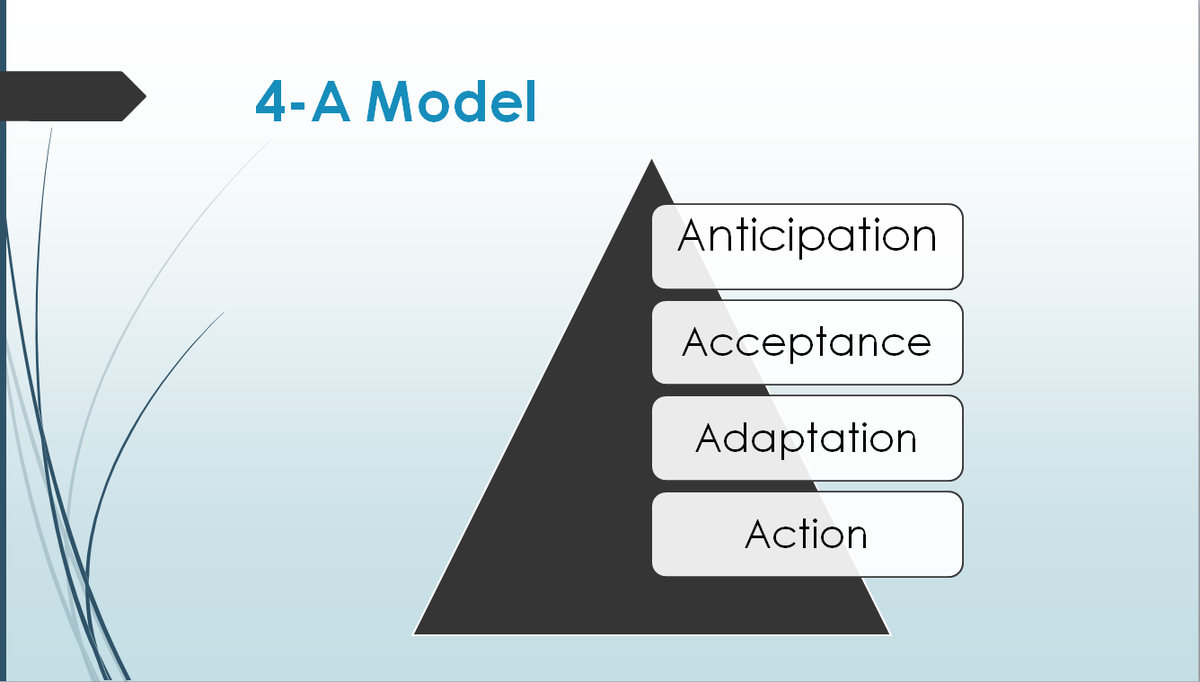 4-A Model

Anticipation

Acceptance

Adaptation

Action